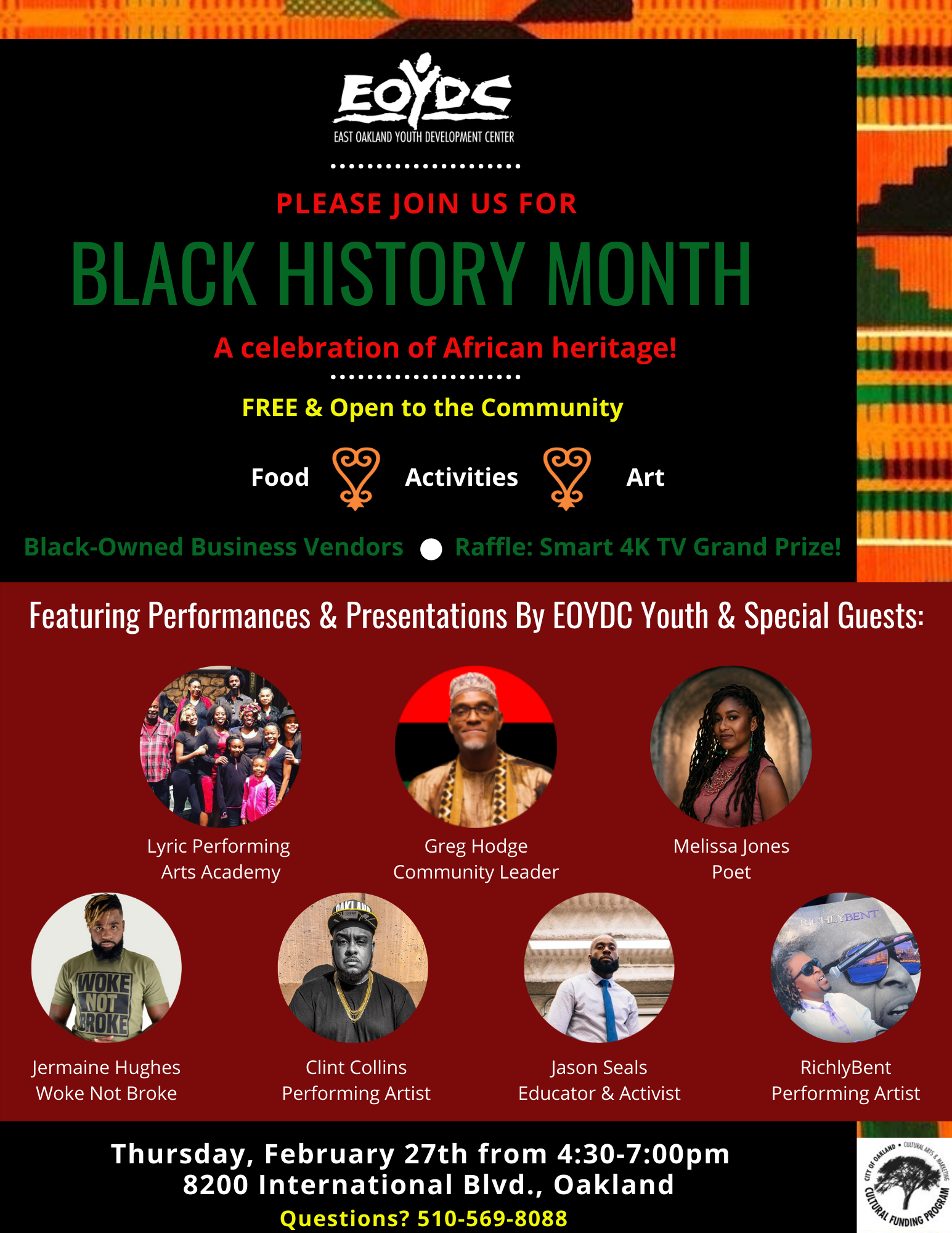 EOYDC
EAST OAKLAND YOUTH DEVELOPMENT CENTER

PLEASE JOIN US FOR

BLACK HISTORY MONTH

A celebration of African heritage!

FREE & Open to the Community

Food Activities Art

Black-Owned Business Vendors Raffle: Smart 4K TV Grand Prize!

Featuring Performances & Presentations By EOYDC Youth & Special Guests:

Lyric Performing Arts Academy

Greg Hodge
Community Leader

Melissa Jones
Poet

WOKE NOT BROKE

Jermaine Hughes
Woke Not Broke

OAKLAND

Clint Collins
Performing Artist

Jason Seals
Educator & Activist

RICHLYBENT

RichlyBent
Performing Artist

Thursday, February 27th from 4:30-7:00pm
8200 International Blvd., Oakland
Questions? 510-569-8088

CITY OF OAKLAND • CULTURAL ARTS & MARKETING
CULTURAL FUNDING PROGRAM